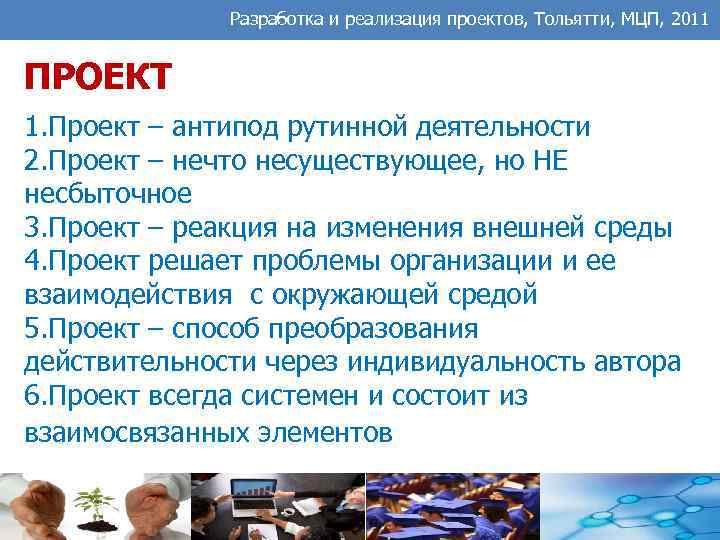 Разработка и реализация проектов, Тольятти, МЦП, 2011

ПРОЕКТ

1.Проект – антипод рутинной деятельности
2.Проект – нечто несуществующее, но НЕ несбыточное
3.Проект – реакция на изменения внешней среды
4.Проект решает проблемы организации и ее взаимодействия с окружающей средой
5.Проект – способ преобразования действительности через индивидуальность автора
6.Проект всегда системен и состоит из взаимосвязанных элементов